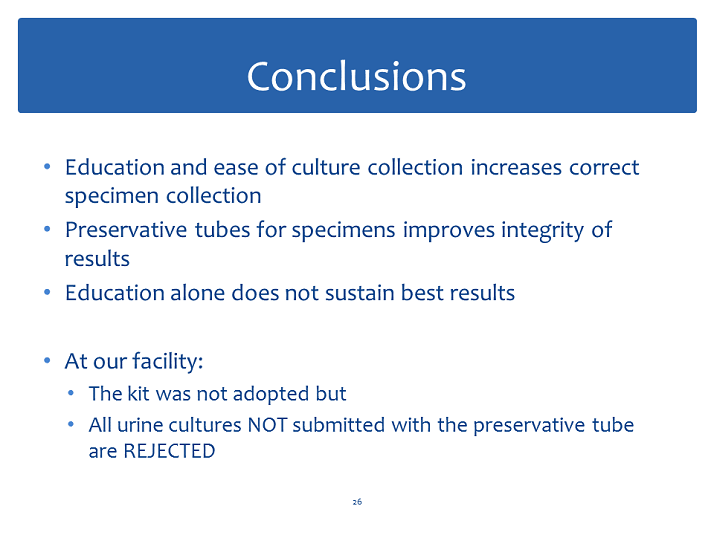 Conclusions

• Education and ease of culture collection increases correct specimen collection
• Preservative tubes for specimens improves integrity of results
• Education alone does not sustain best results

• At our facility:
  • The kit was not adopted but
  • All urine cultures NOT submitted with the preservative tube are REJECTED

26